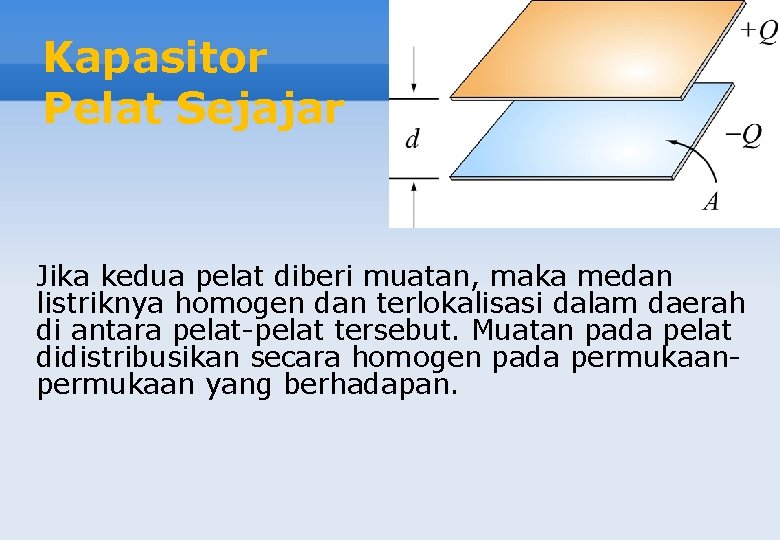 Kapasitor Pelat Sejajar

$+Q$

$d$

$-Q$

$A$

Jika kedua pelat diberi muatan, maka medan listriknya homogen dan terlokalisasi dalam daerah di antara pelat-pelat tersebut. Muatan pada pelat didistribusikan secara homogen pada permukaan-permukaan yang berhadapan.